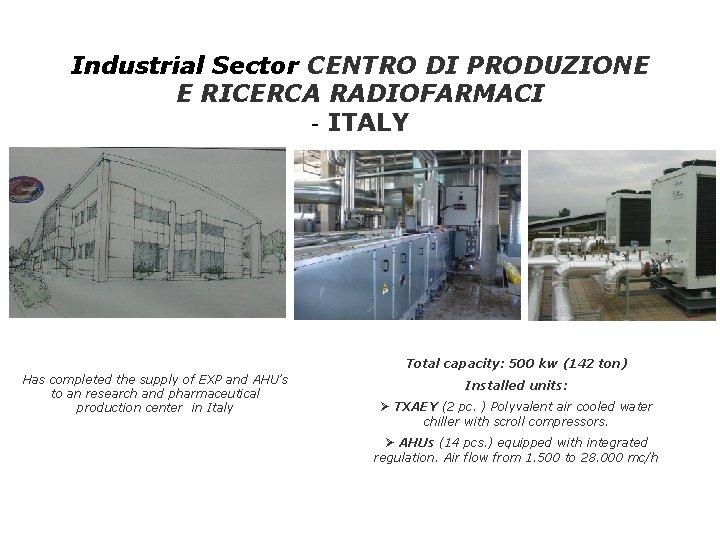 Industrial Sector CENTRO DI PRODUZIONE E RICERCA RADIOFARMACI - ITALY

Has completed the supply of EXP and AHU's to an research and pharmaceutical production center in Italy

Total capacity: 500 kw (142 ton)

Installed units:

➢ TXAEY (2 pc. ) Polyvalent air cooled water chiller with scroll compressors.

➢ AHUs (14 pcs.) equipped with integrated regulation. Air flow from 1.500 to 28.000 mc/h